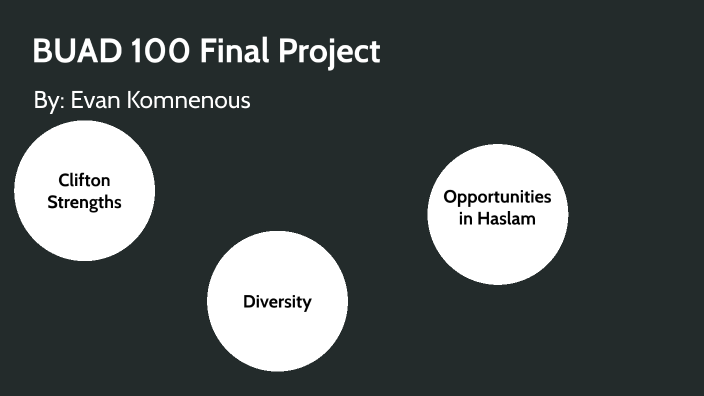 BUAD 100 Final Project

By: Evan Komnenous

Clifton Strengths

Diversity

Opportunities in Haslam